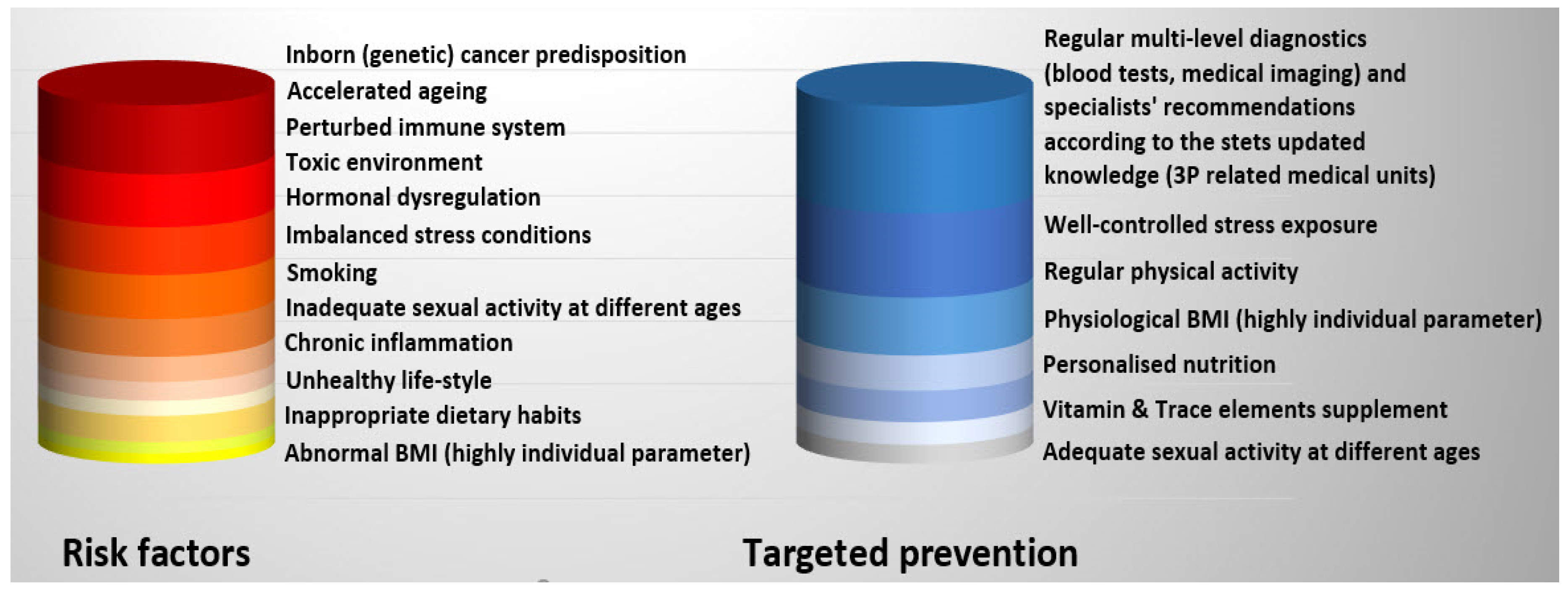 Inborn (genetic) cancer predisposition
Accelerated ageing
Perturbed immune system
Toxic environment
Hormonal dysregulation
Imbalanced stress conditions
Smoking
Inadequate sexual activity at different ages
Chronic inflammation
Unhealthy life-style
Inappropriate dietary habits
Abnormal BMI (highly individual parameter)

Risk factors

Regular multi-level diagnostics (blood tests, medical imaging) and specialists' recommendations according to the stets updated knowledge (3P related medical units)
Well-controlled stress exposure
Regular physical activity
Physiological BMI (highly individual parameter)
Personalised nutrition
Vitamin & Trace elements supplement
Adequate sexual activity at different ages

Targeted prevention